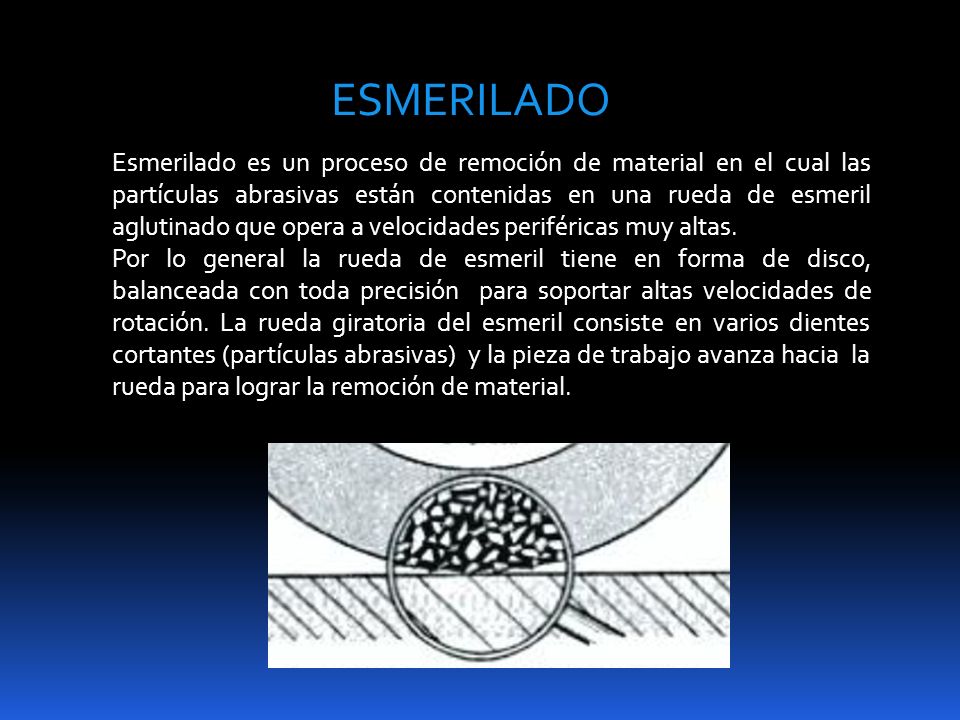 ESMERILADO

Esmerilado es un proceso de remoción de material en el cual las partículas abrasivas están contenidas en una rueda de esmeril aglutinado que opera a velocidades periféricas muy altas.
Por lo general la rueda de esmeril tiene en forma de disco, balanceada con toda precisión para soportar altas velocidades de rotación. La rueda giratoria del esmeril consiste en varios dientes cortantes (partículas abrasivas) y la pieza de trabajo avanza hacia la rueda para lograr la remoción de material.